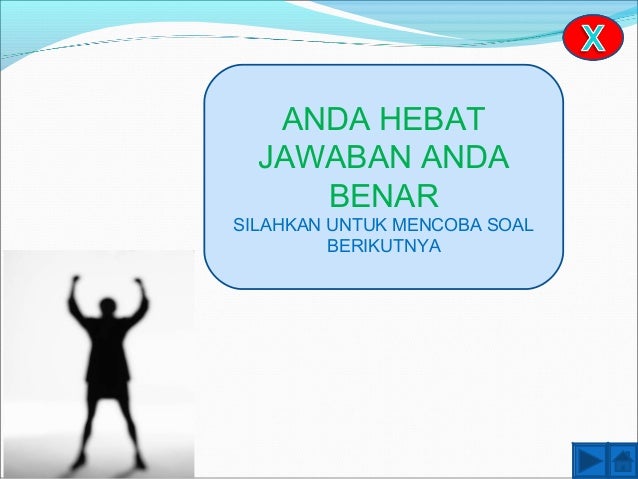 X

ANDA HEBAT
JAWABAN ANDA
BENAR

SILAHKAN UNTUK MENCOBA SOAL BERIKUTNYA